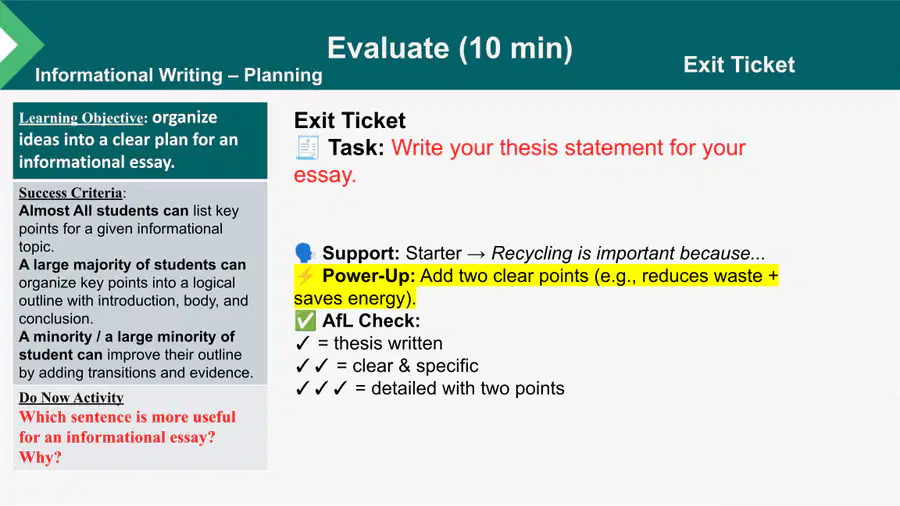 Evaluate (10 min)

Informational Writing – Planning

Exit Ticket

Learning Objective: organize ideas into a clear plan for an informational essay.

Success Criteria:
Almost All students can list key points for a given informational topic.
A large majority of students can organize key points into a logical outline with introduction, body, and conclusion.
A minority / a large minority of student can improve their outline by adding transitions and evidence.

Do Now Activity
Which sentence is more useful for an informational essay? Why?

Exit Ticket
🧾 Task: Write your thesis statement for your essay.

🗣️ Support: Starter → Recycling is important because...
⚡ Power-Up: Add two clear points (e.g., reduces waste + saves energy).
✅ AfL Check:
✓ = thesis written
✓✓ = clear & specific
✓✓✓ = detailed with two points